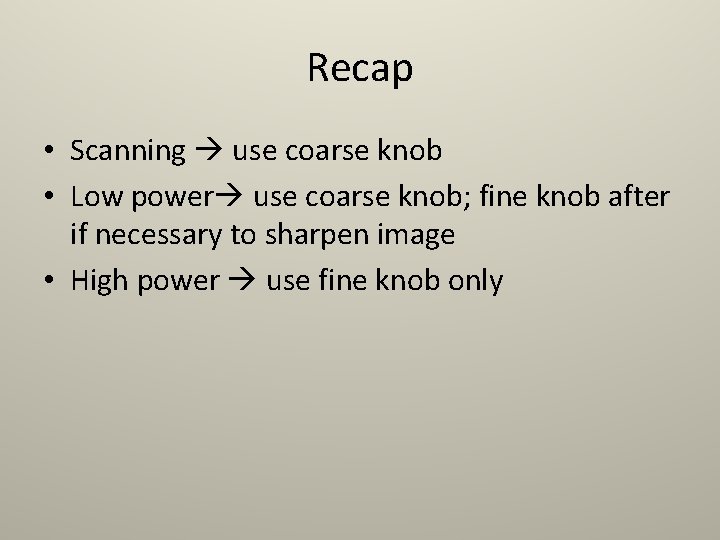 Recap

• Scanning → use coarse knob
• Low power→ use coarse knob; fine knob after if necessary to sharpen image
• High power → use fine knob only